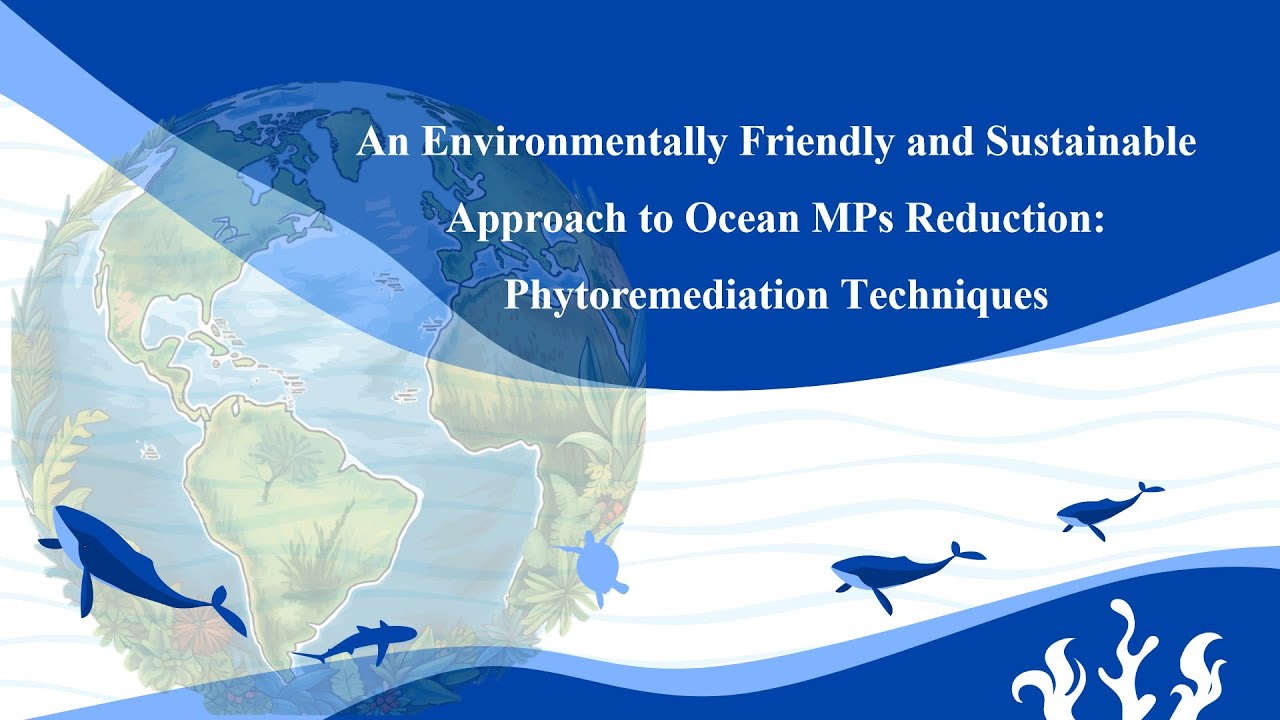 An Environmentally Friendly and Sustainable Approach to Ocean MPs Reduction: Phytoremediation Techniques